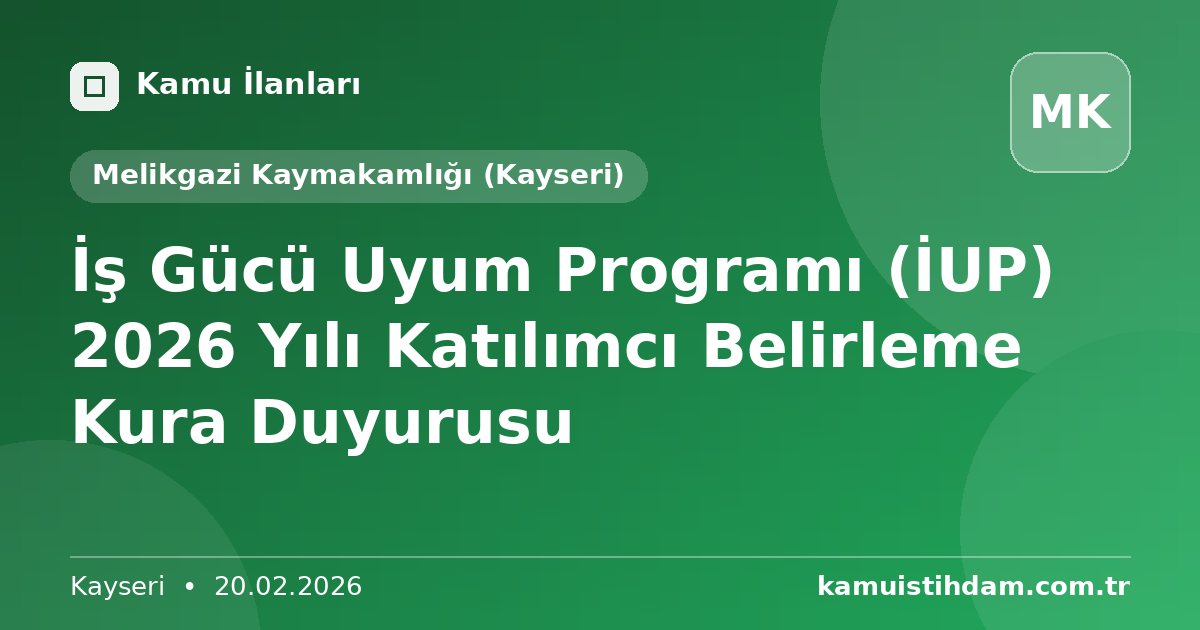 Kamu İlanları

MK

Melikgazi Kaymakamlığı (Kayseri)

İş Gücü Uyum Programı (İUP) 2026 Yılı Katılımcı Belirleme Kura Duyurusu

Kayseri • 20.02.2026

kamuistihdam.com.tr